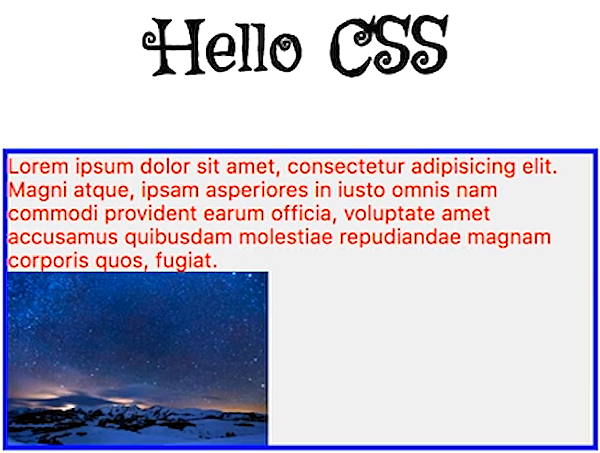 Hello CSS

Lorem ipsum dolor sit amet, consectetur adipisicing elit. Magni atque, ipsam asperiores in iusto omnis nam commodi provident earum officia, voluptate amet accusamus quibusdam molestiae repudiandae magnam corporis quos, fugiat.